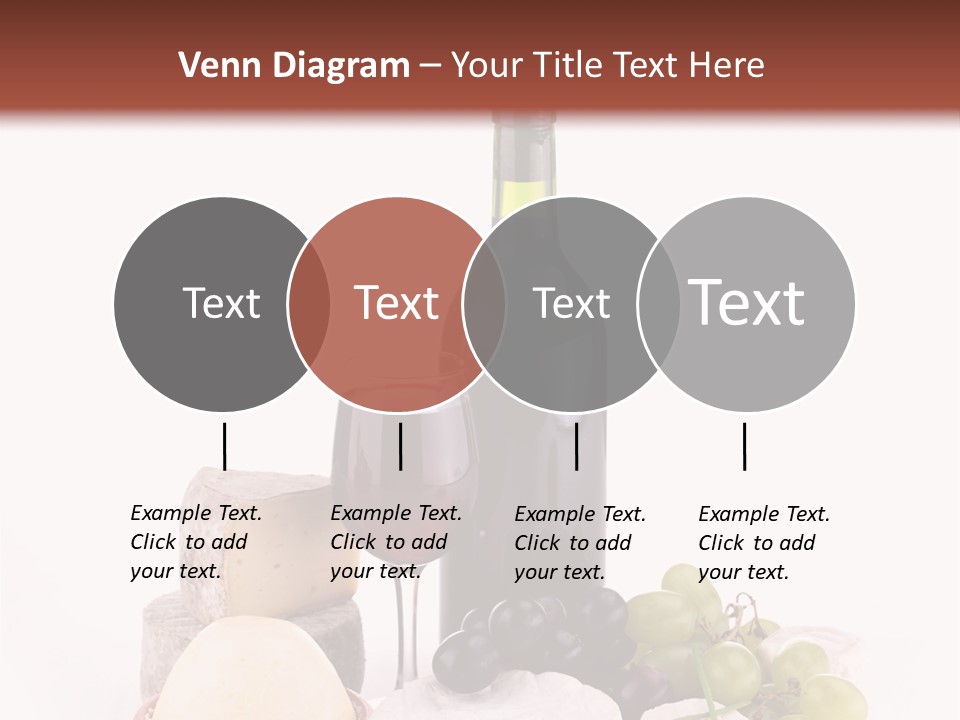 Venn Diagram – Your Title Text Here

Text

Text

Text

Text

Example Text. Click to add your text.

Example Text. Click to add your text.

Example Text. Click to add your text.

Example Text. Click to add your text.